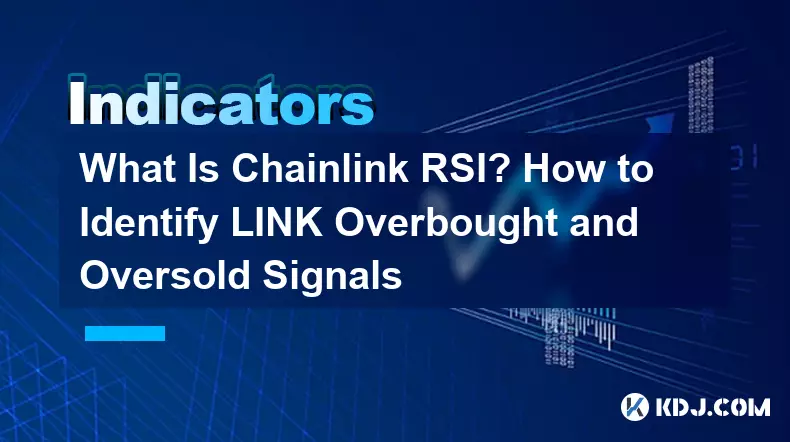 Indicators

What Is Chainlink RSI? How to Identify LINK Overbought and Oversold Signals

KDJ.COM